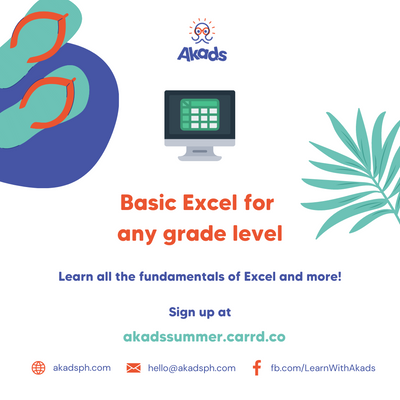 Akads

Basic Excel for any grade level

Learn all the fundamentals of Excel and more!

Sign up at

akadssummer.carrd.co

akadsph.com hello@akadsph.com fb.com/LearnWithAkads